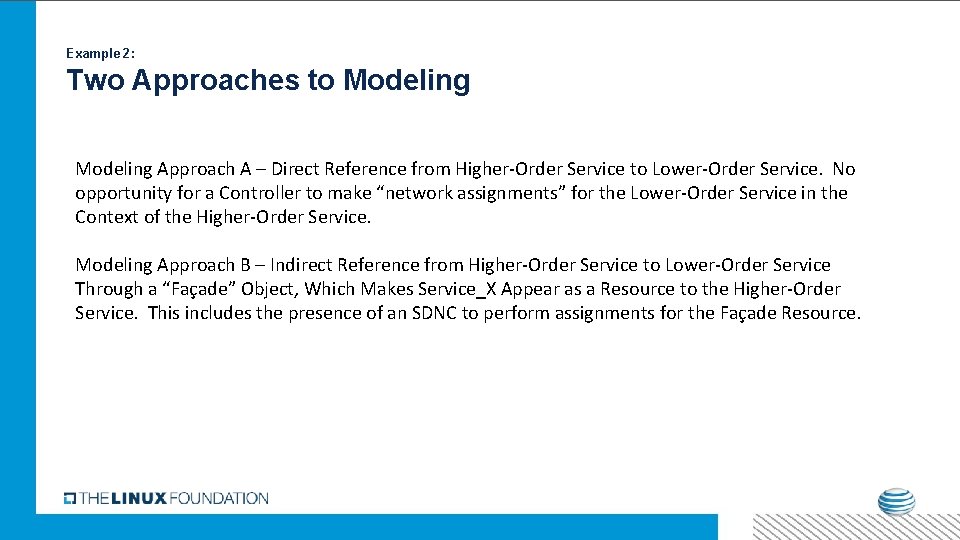 Example 2:

Two Approaches to Modeling

Modeling Approach A – Direct Reference from Higher-Order Service to Lower-Order Service. No opportunity for a Controller to make “network assignments” for the Lower-Order Service in the Context of the Higher-Order Service.

Modeling Approach B – Indirect Reference from Higher-Order Service to Lower-Order Service Through a “Façade” Object, Which Makes Service_X Appear as a Resource to the Higher-Order Service. This includes the presence of an SDNC to perform assignments for the Façade Resource.

THE LINUX FOUNDATION